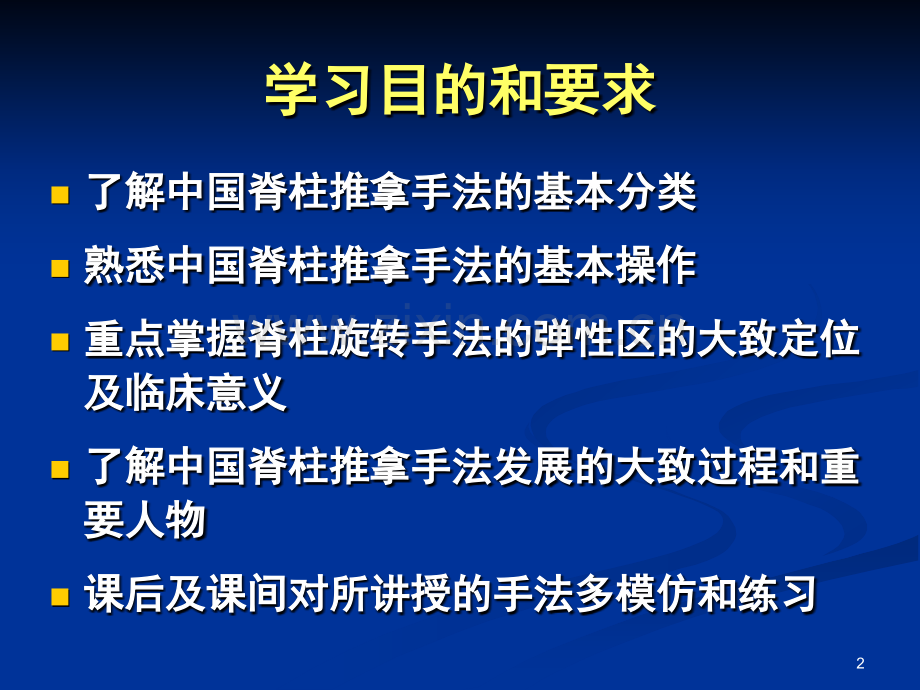 学习目的和要求

• 了解中国脊柱推拿手法的基本分类

• 熟悉中国脊柱推拿手法的基本操作

• 重点掌握脊柱旋转手法的弹性区的大致定位及临床意义

• 了解中国脊柱推拿手法发展的大致过程和重要人物

• 课后及课间对所讲授的手法多模仿和练习

2